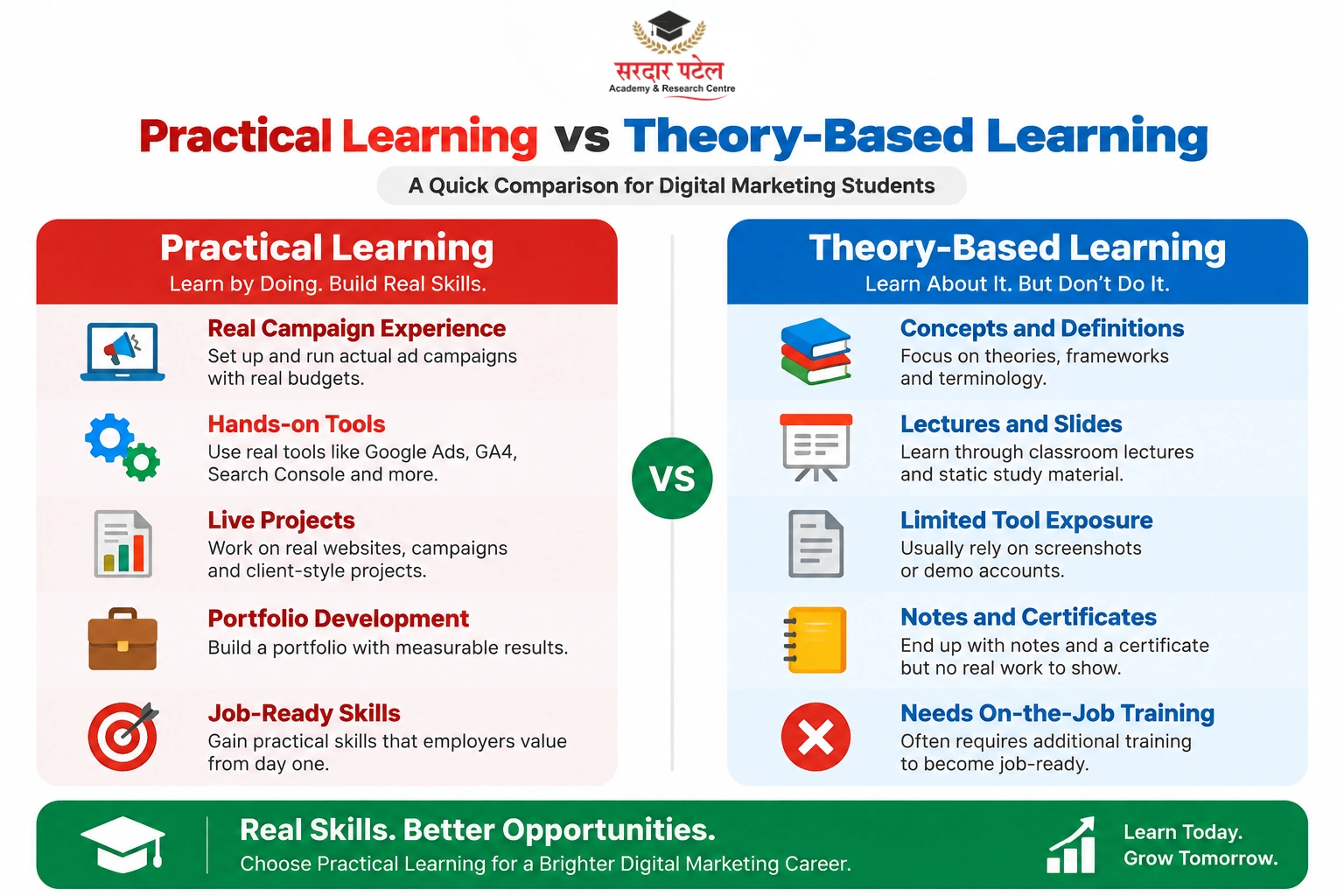 सरदार पटेल
Academy & Research Centre

Practical Learning vs Theory-Based Learning

A Quick Comparison for Digital Marketing Students

Practical Learning
Learn by Doing. Build Real Skills.

Real Campaign Experience
Set up and run actual ad campaigns with real budgets.

Hands-on Tools
Use real tools like Google Ads, GA4, Search Console and more.

Live Projects
Work on real websites, campaigns and client-style projects.

Portfolio Development
Build a portfolio with measurable results.

Job-Ready Skills
Gain practical skills that employers value from day one.

VS

Theory-Based Learning
Learn About It. But Don't Do It.

Concepts and Definitions
Focus on theories, frameworks and terminology.

Lectures and Slides
Learn through classroom lectures and static study material.

Limited Tool Exposure
Usually rely on screenshots or demo accounts.

Notes and Certificates
End up with notes and a certificate but no real work to show.

Needs On-the-Job Training
Often requires additional training to become job-ready.

Real Skills. Better Opportunities.
Choose Practical Learning for a Brighter Digital Marketing Career.

Learn Today.
Grow Tomorrow.